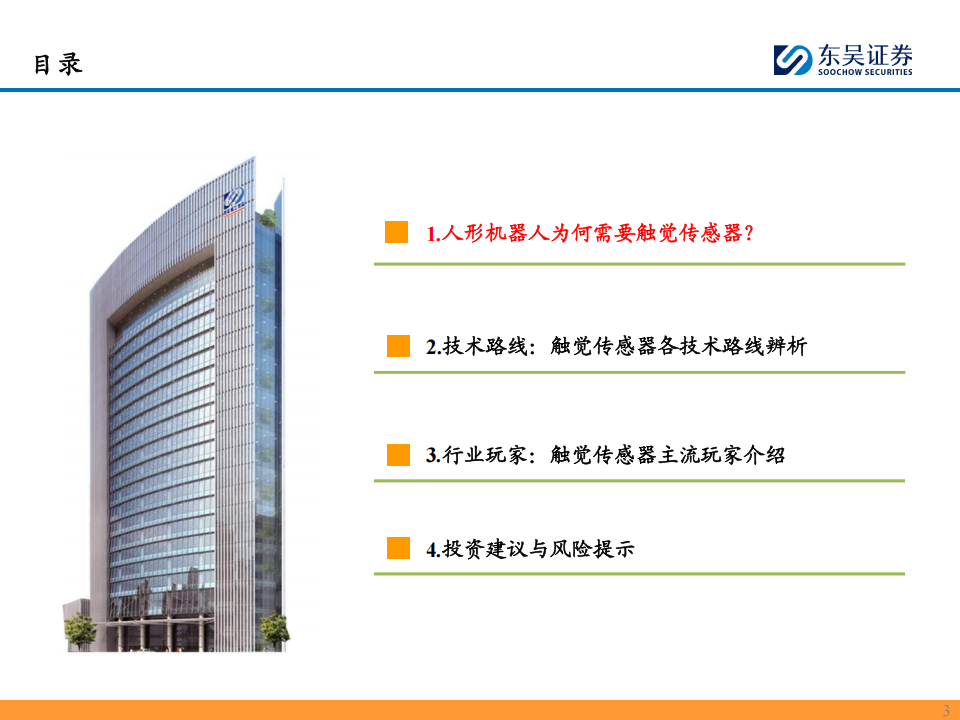 目录

东吴证券
SOOCHOW SECURITIES

1.人形机器人为何需要触觉传感器?

2.技术路线：触觉传感器各技术路线辨析

3.行业玩家：触觉传感器主流玩家介绍

4.投资建议与风险提示

3